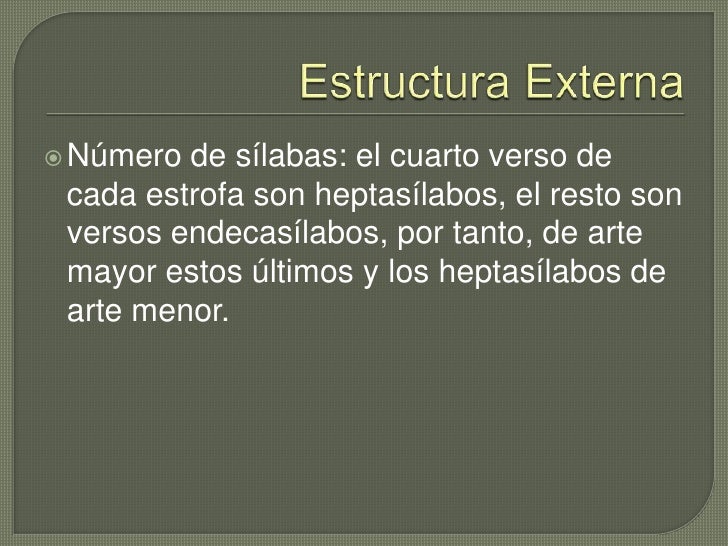 Estructura Externa

Número de sílabas: el cuarto verso de cada estrofa son heptasílabos, el resto son versos endecasílabos, por tanto, de arte mayor estos últimos y los heptasílabos de arte menor.